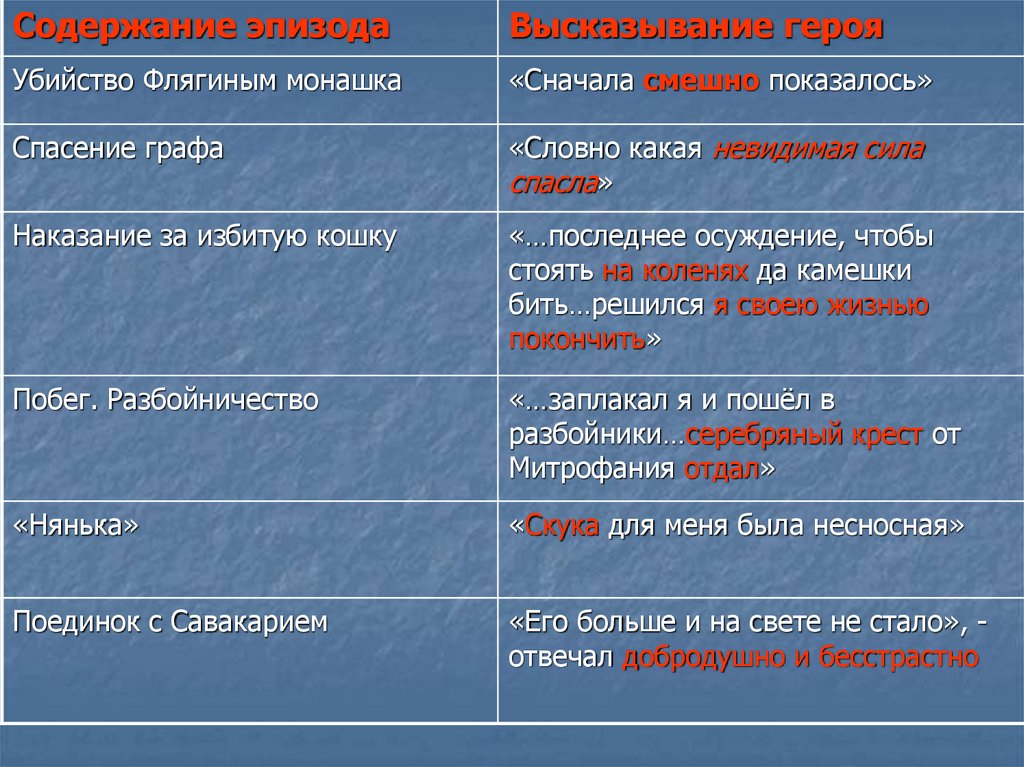 | Содержание эпизода | Высказывание героя |
|---|---|
| Убийство Флягиным монашка | «Сначала смешно показалось» |
| Спасение графа | «Словно какая невидимая сила спасла» |
| Наказание за избитую кошку | «…последнее осуждение, чтобы стоять на коленях да камешки бить…решился я своею жизнью покончить» |
| Побег. Разбойничество | «…заплакал я и пошёл в разбойники…серебряный крест от Митрофания отдал» |
| «Нянька» | «Скука для меня была несносная» |
| Поединок с Савакарием | «Его больше и на свете не стало», - отвечал добродушно и бесстрастно |